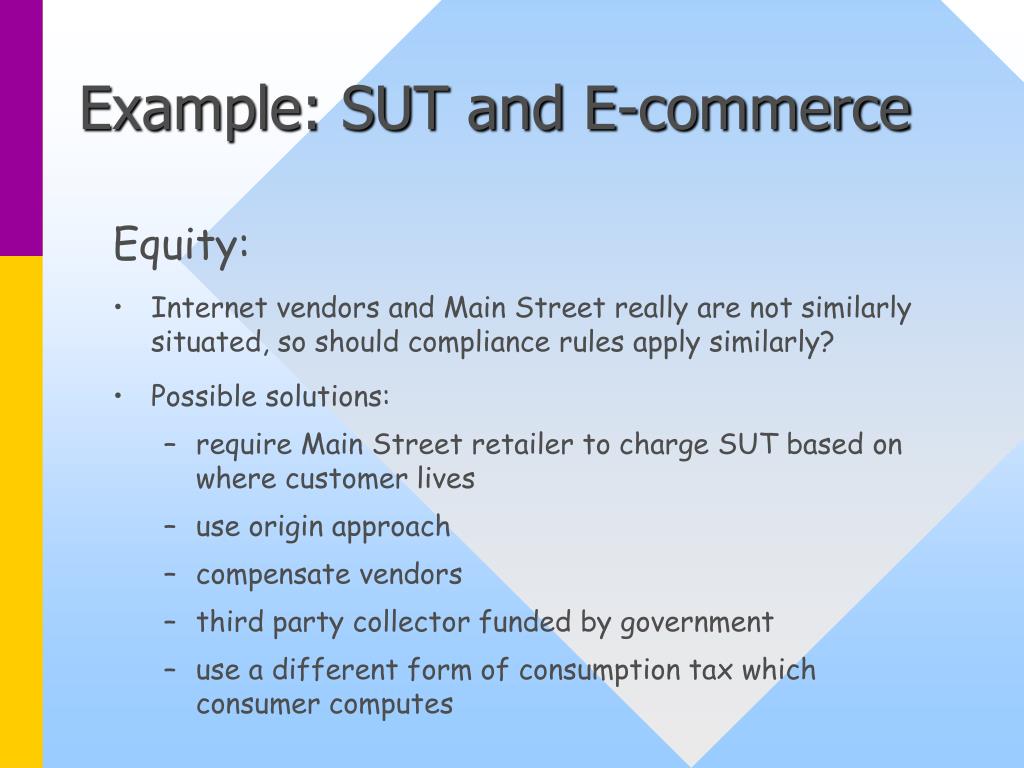 Example: SUT and E-commerce

Equity:

• Internet vendors and Main Street really are not similarly situated, so should compliance rules apply similarly?

• Possible solutions:
  – require Main Street retailer to charge SUT based on where customer lives
  – use origin approach
  – compensate vendors
  – third party collector funded by government
  – use a different form of consumption tax which consumer computes